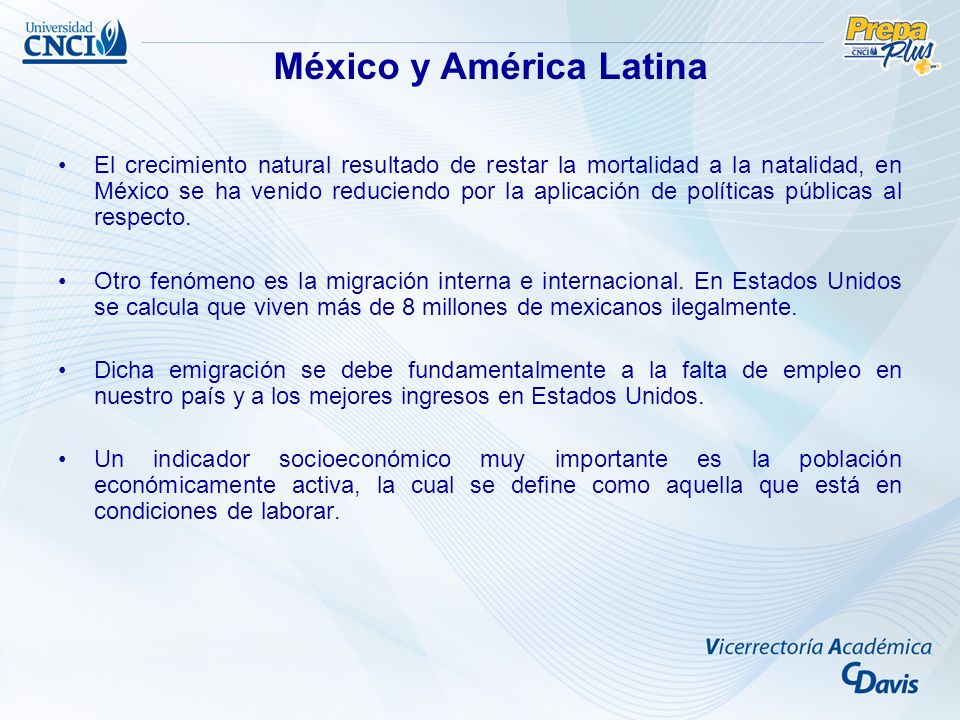 Universidad CNCI

Prepa Plus CNCI

México y América Latina

• El crecimiento natural resultado de restar la mortalidad a la natalidad, en México se ha venido reduciendo por la aplicación de políticas públicas al respecto.

• Otro fenómeno es la migración interna e internacional. En Estados Unidos se calcula que viven más de 8 millones de mexicanos ilegalmente.

• Dicha emigración se debe fundamentalmente a la falta de empleo en nuestro país y a los mejores ingresos en Estados Unidos.

• Un indicador socioeconómico muy importante es la población económicamente activa, la cual se define como aquella que está en condiciones de laborar.

Vicerrectoría Académica
CDavis